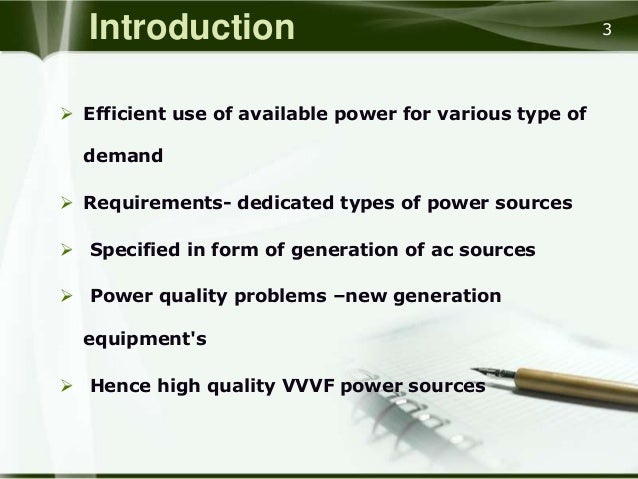 Introduction

3

➢ Efficient use of available power for various type of demand

➢ Requirements- dedicated types of power sources

➢ Specified in form of generation of ac sources

➢ Power quality problems –new generation equipment's

➢ Hence high quality VVVF power sources